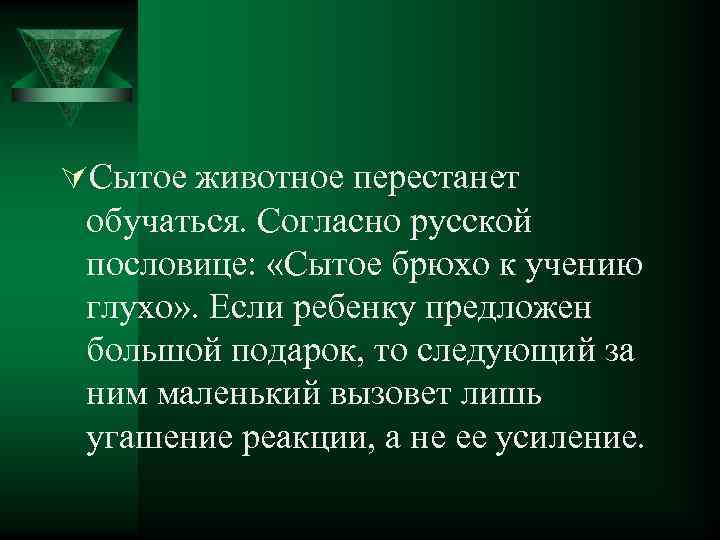 Сытое животное перестанет обучаться. Согласно русской пословице: «Сытое брюхо к учению глухо». Если ребенку предложен большой подарок, то следующий за ним маленький вызовет лишь угашение реакции, а не ее усиление.